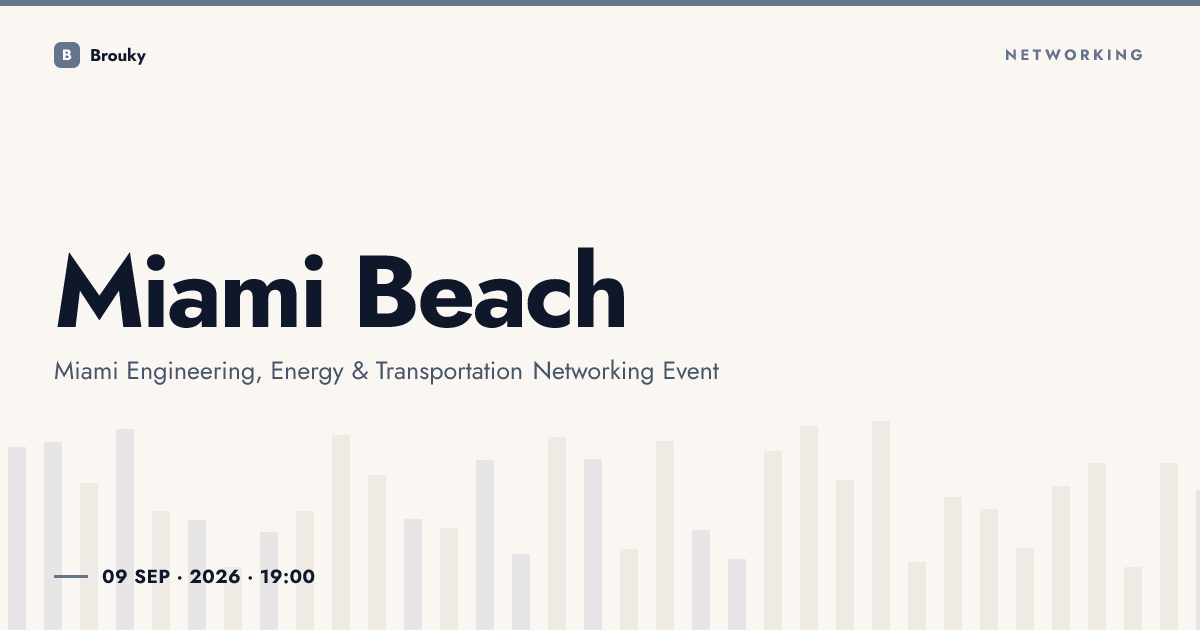 B Brouky

NETWORKING

Miami Beach

Miami Engineering, Energy & Transportation Networking Event

09 SEP · 2026 · 19:00